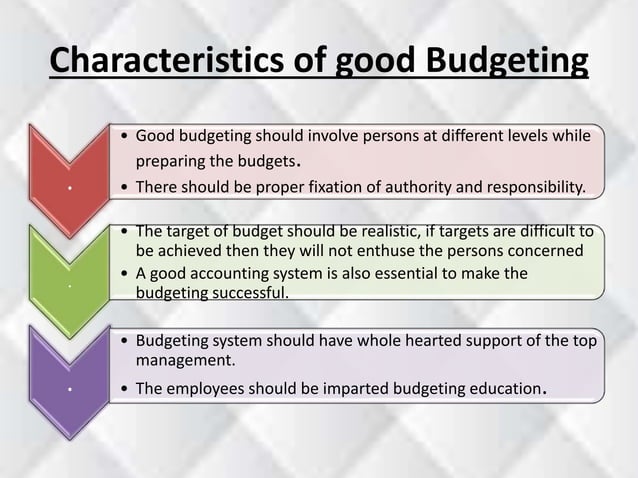 Characteristics of good Budgeting

• Good budgeting should involve persons at different levels while preparing the budgets.
• There should be proper fixation of authority and responsibility.

• The target of budget should be realistic, if targets are difficult to be achieved then they will not enthuse the persons concerned
• A good accounting system is also essential to make the budgeting successful.

• Budgeting system should have whole hearted support of the top management.
• The employees should be imparted budgeting education.